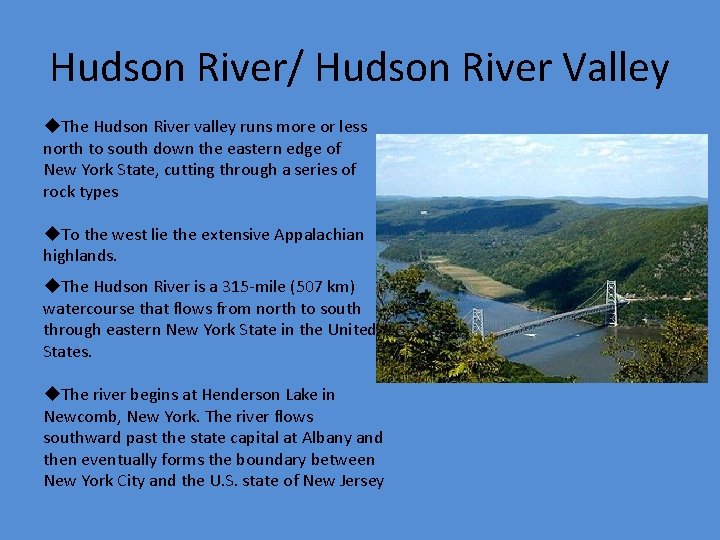 Hudson River/ Hudson River Valley

◆The Hudson River valley runs more or less north to south down the eastern edge of New York State, cutting through a series of rock types

◆To the west lie the extensive Appalachian highlands.

◆The Hudson River is a 315-mile (507 km) watercourse that flows from north to south through eastern New York State in the United States.

◆The river begins at Henderson Lake in Newcomb, New York. The river flows southward past the state capital at Albany and then eventually forms the boundary between New York City and the U.S. state of New Jersey